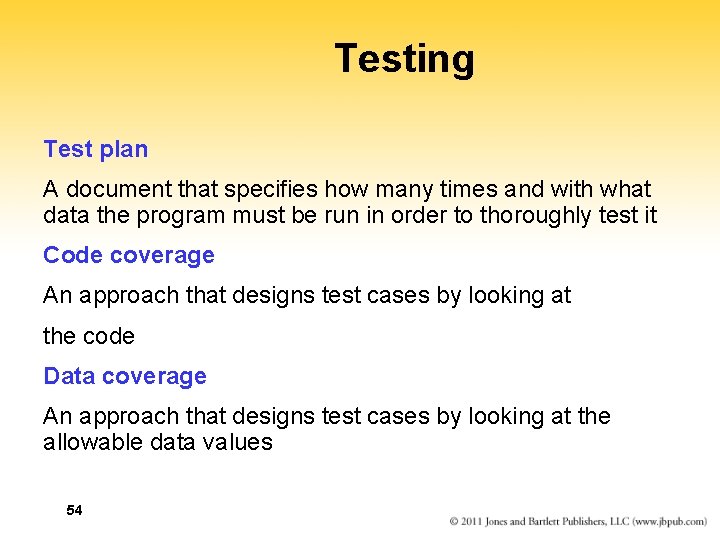 Testing

Test plan

A document that specifies how many times and with what data the program must be run in order to thoroughly test it

Code coverage

An approach that designs test cases by looking at

the code

Data coverage

An approach that designs test cases by looking at the allowable data values

54

© 2011 Jones and Bartlett Publishers, LLC (www.jbpub.com)